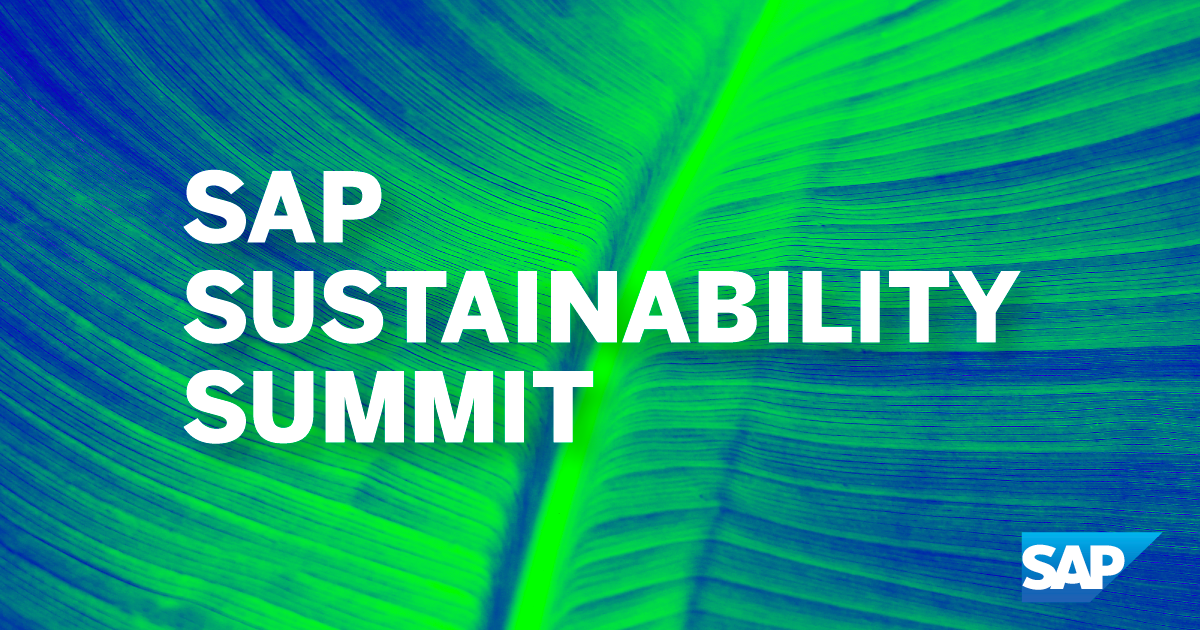 SAP
SUSTAINABILITY
SUMMIT

SAP